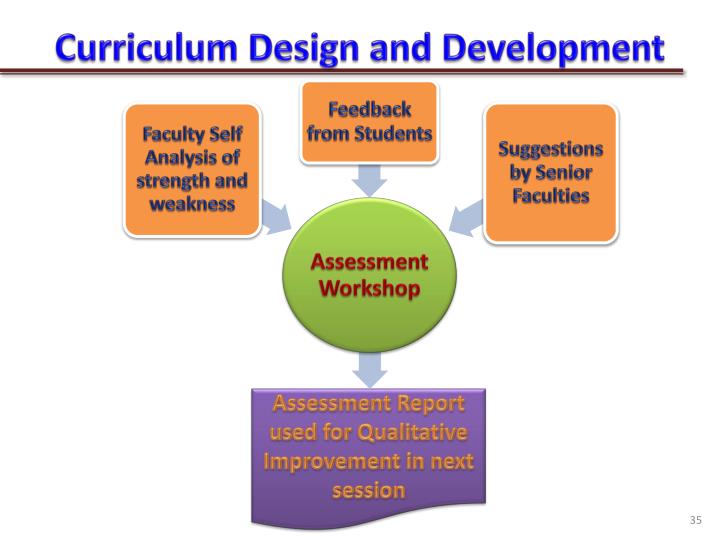 Curriculum Design and Development

Faculty Self Analysis of strength and weakness

Feedback from Students

Suggestions by Senior Faculties

Assessment Workshop

Assessment Report used for Qualitative Improvement in next session

35